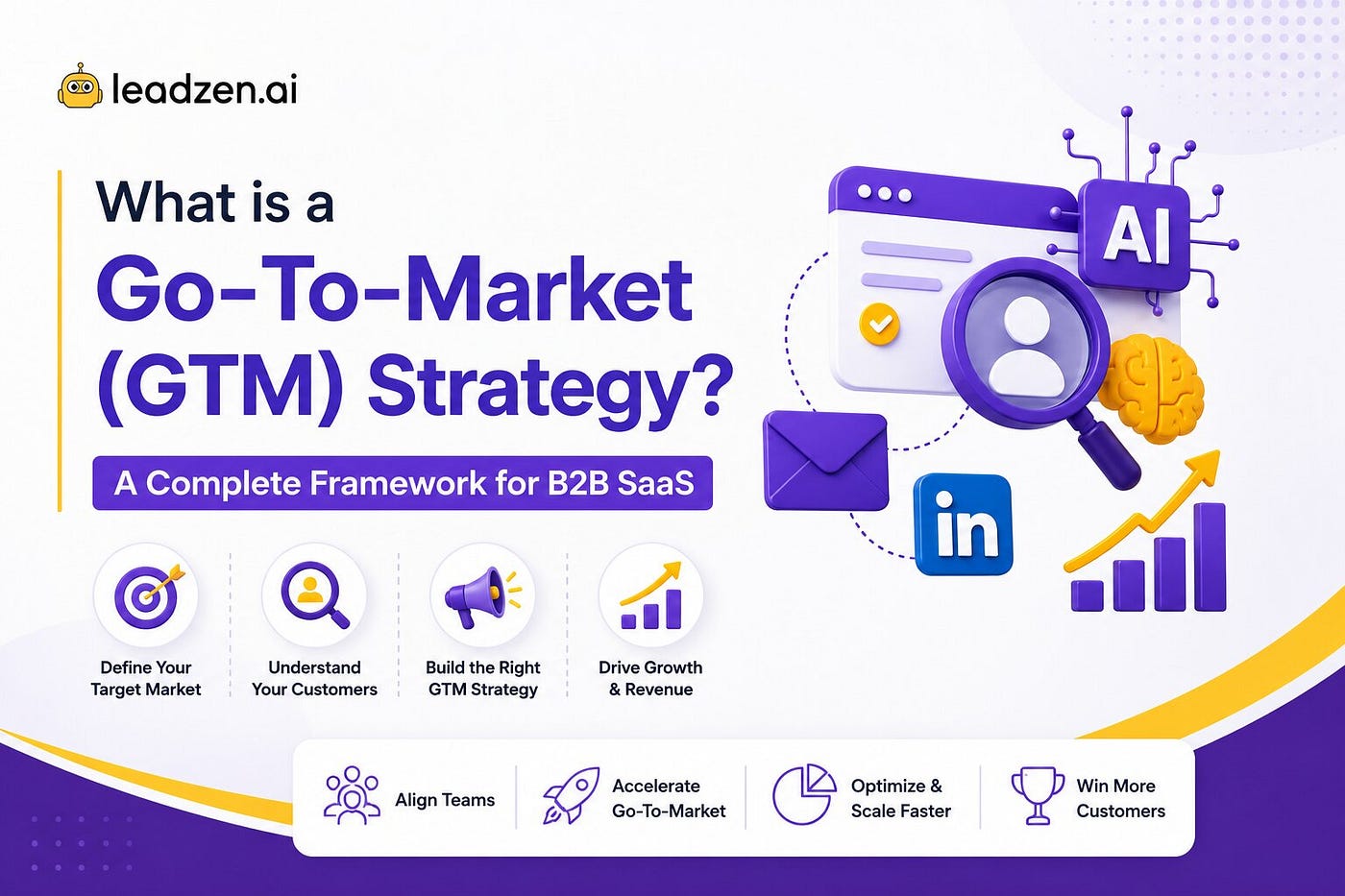 leadzen.ai

What is a
Go-To-Market
(GTM) Strategy?

A Complete Framework for B2B SaaS

AI

in

Define Your Target Market

Understand Your Customers

Build the Right GTM Strategy

Drive Growth & Revenue

Align Teams

Accelerate Go-To-Market

Optimize & Scale Faster

Win More Customers